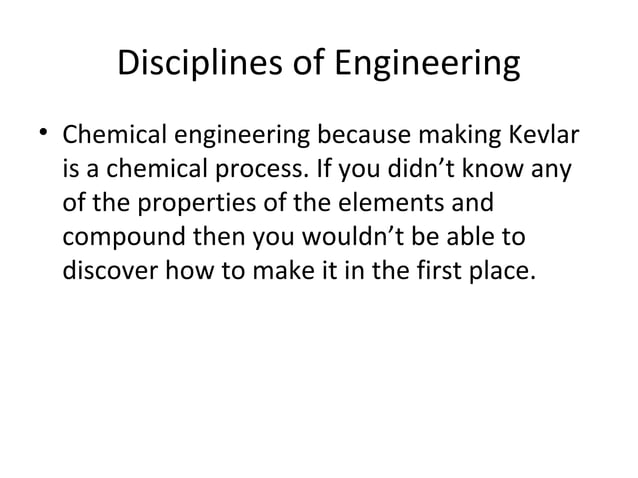 Disciplines of Engineering

• Chemical engineering because making Kevlar is a chemical process. If you didn’t know any of the properties of the elements and compound then you wouldn’t be able to discover how to make it in the first place.